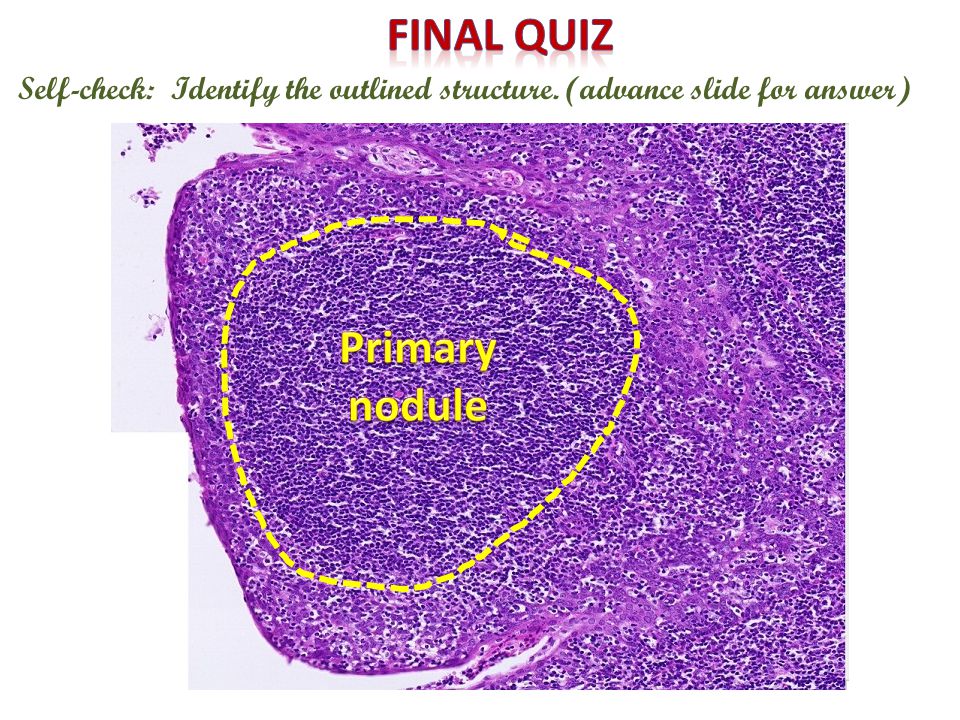 FINAL QUIZ

Self-check: Identify the outlined structure. (advance slide for answer)

Primary nodule